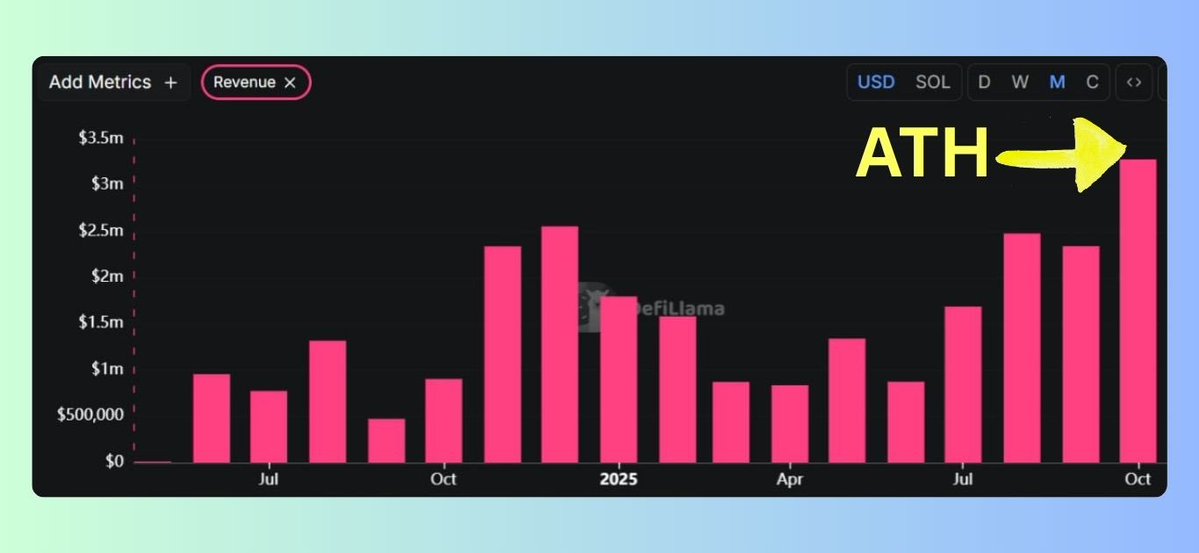 Add Metrics +
Revenue ×
USD SOL
D W M C
<>
ATH
$3.5m
$3m
$2.5m
$2m
$1.5m
$1m
$500,000
$0
DefiLlama
Jul
Oct
2025
Apr
Jul
Oct